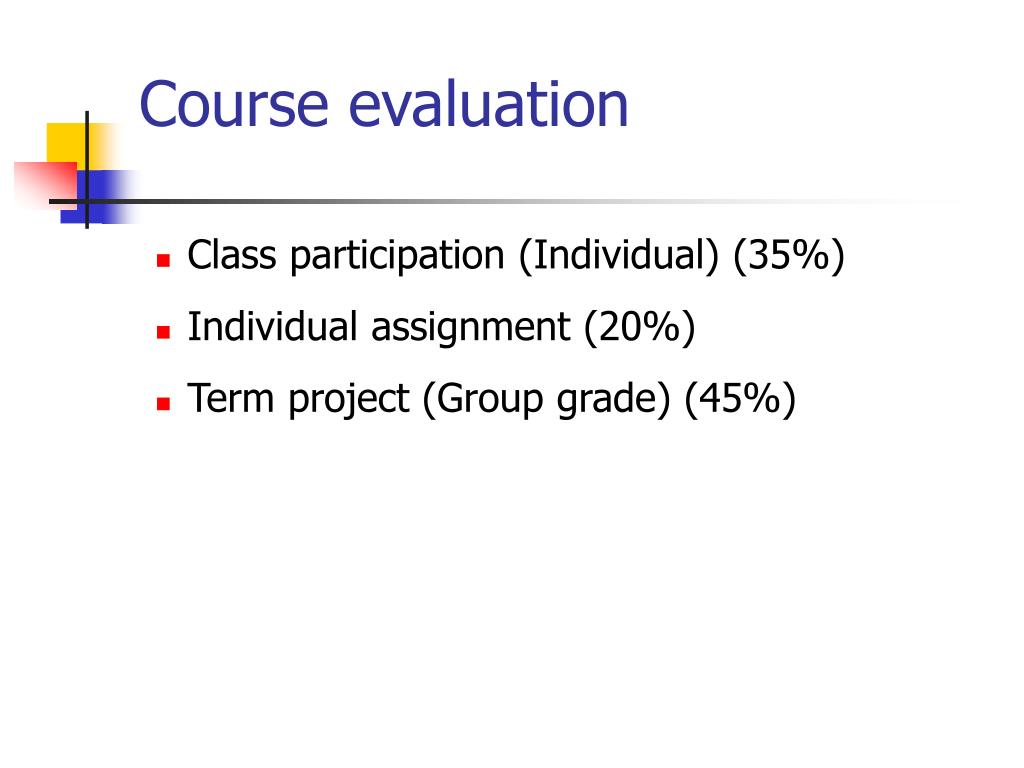 Course evaluation

- Class participation (Individual) (35%)
- Individual assignment (20%)
- Term project (Group grade) (45%)